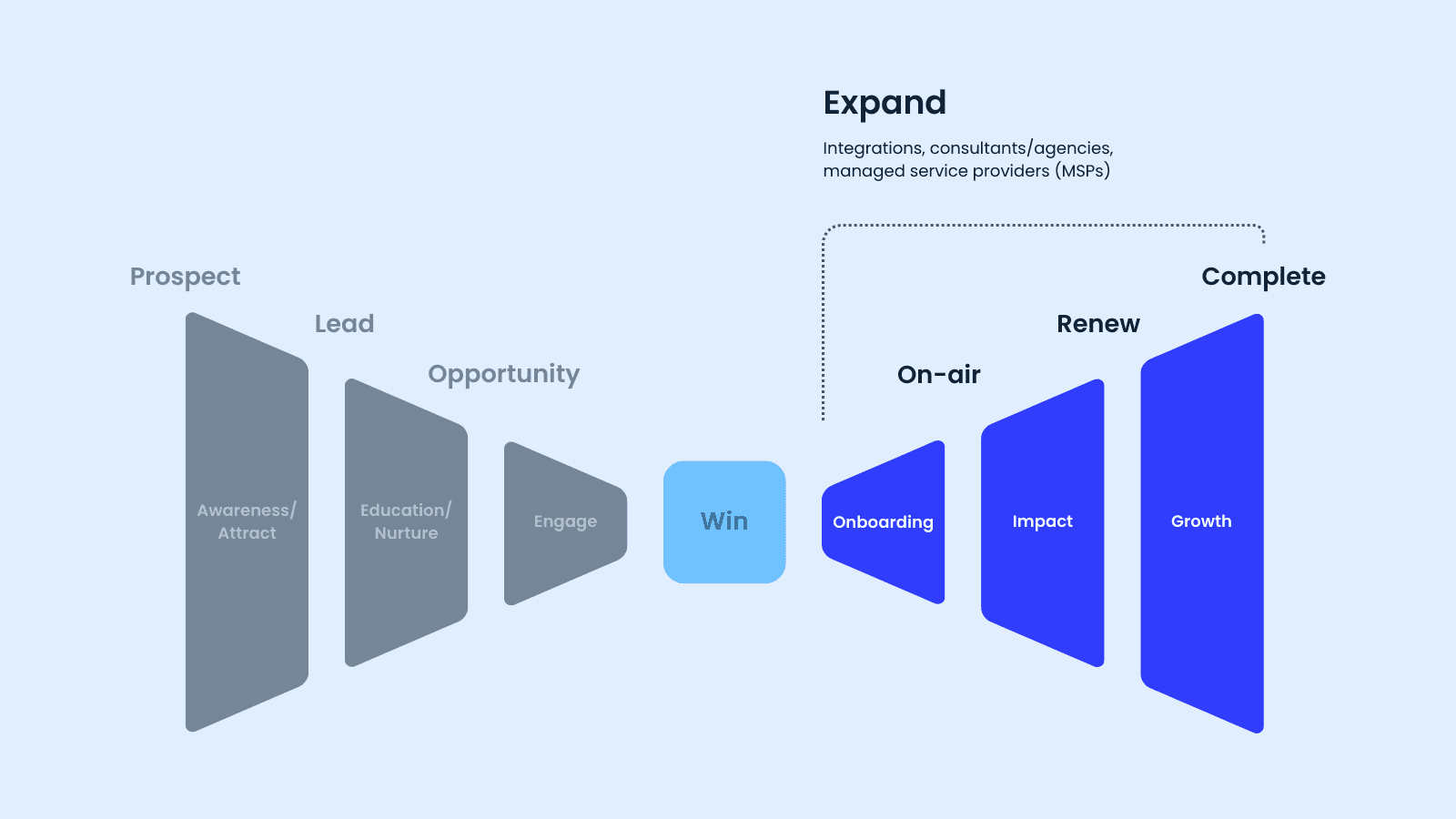 Expand

Integrations, consultants/agencies, managed service providers (MSPs)

Prospect

Lead

Opportunity

On-air

Renew

Complete

Awareness/ Attract

Education/ Nurture

Engage

Win

Onboarding

Impact

Growth